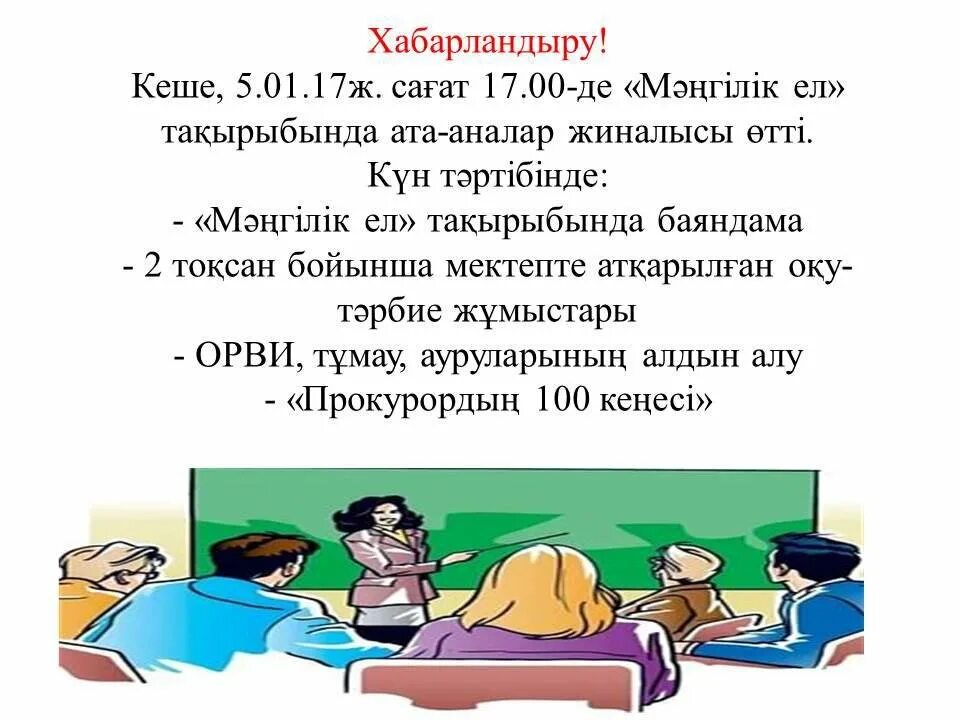 Хабарландыру!
Кеше, 5.01.17ж. сағат 17.00-де «Мәңгілік ел» тақырыбында ата-аналар жиналысы өтті.
Күн тәртібінде:
- «Мәңгілік ел» тақырыбында баяндама
- 2 тоқсан бойынша мектепте атқарылған оқу-тәрбие жұмыстары
- ОРВИ, тұмау, ауруларының алдын алу
- «Прокурордың 100 кеңесі»